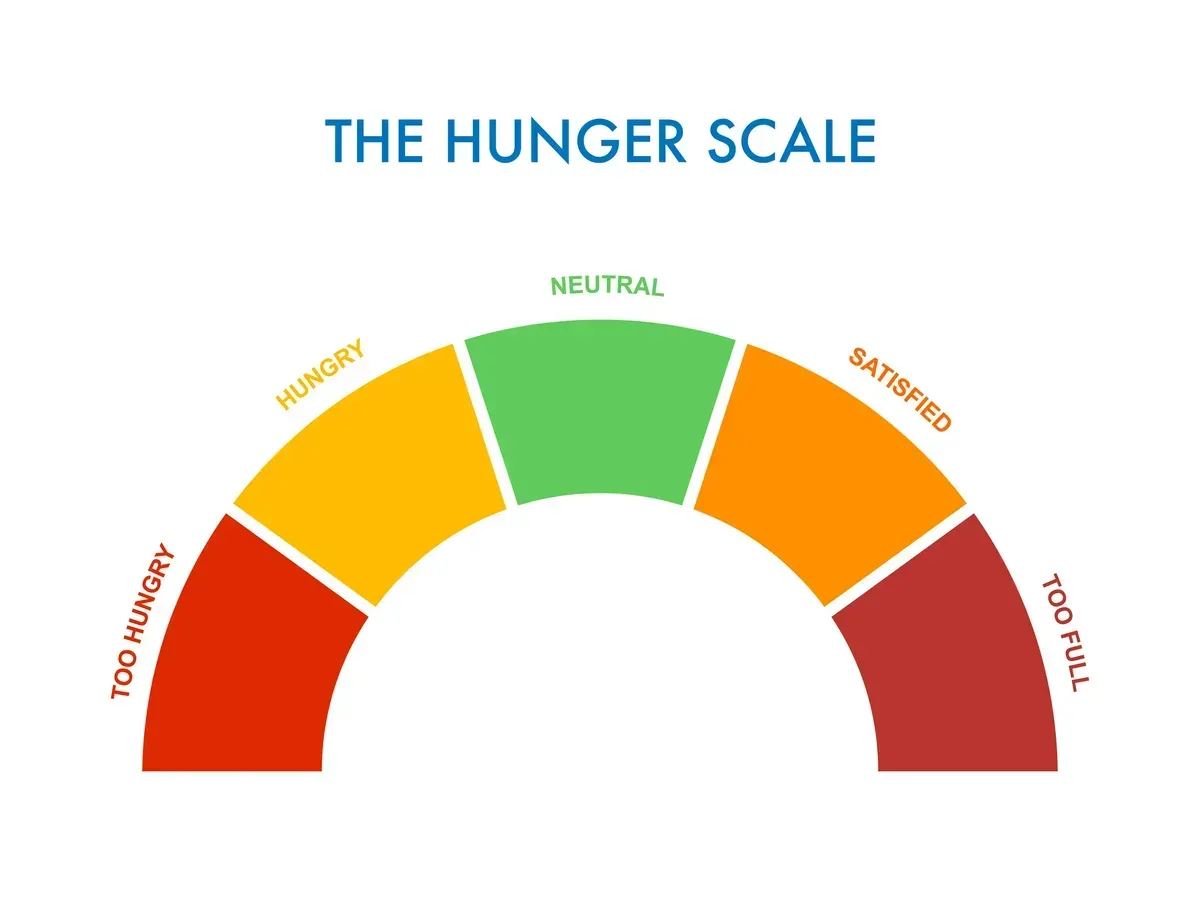 THE HUNGER SCALE

TOO HUNGRY

HUNGRY

NEUTRAL

SATISFIED

TOO FULL